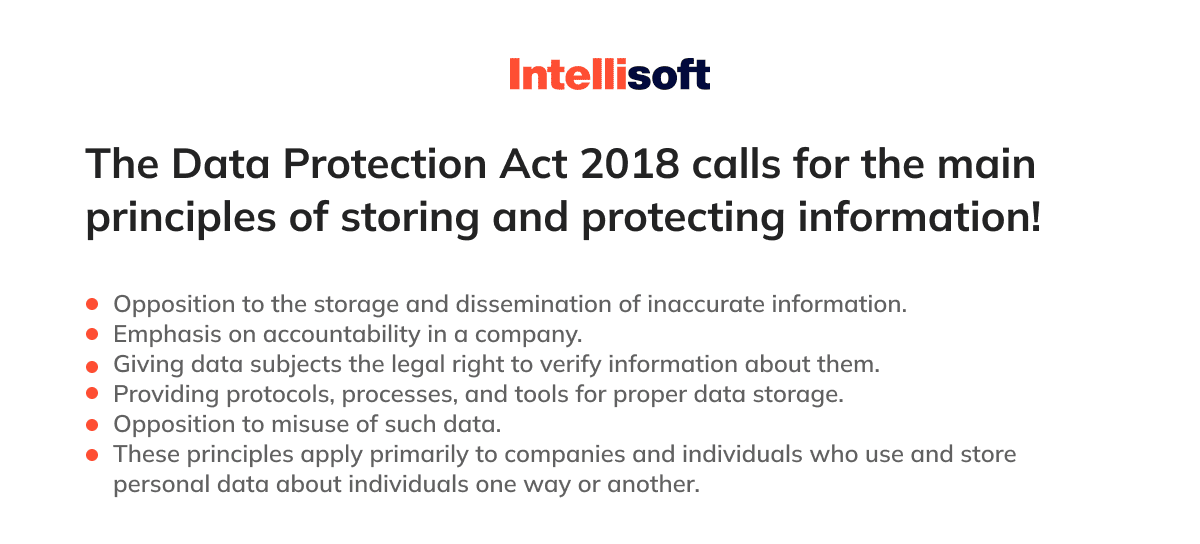 Intellisoft

The Data Protection Act 2018 calls for the main principles of storing and protecting information!

- Opposition to the storage and dissemination of inaccurate information.
- Emphasis on accountability in a company.
- Giving data subjects the legal right to verify information about them.
- Providing protocols, processes, and tools for proper data storage.
- Opposition to misuse of such data.
- These principles apply primarily to companies and individuals who use and store personal data about individuals one way or another.